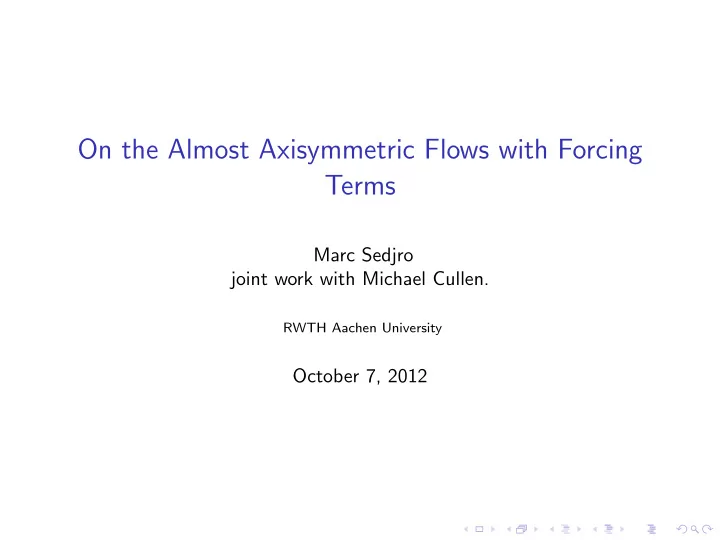 On the Almost Axisymmetric Flows with Forcing Terms

Marc Sedjro
joint work with Michael Cullen.

RWTH Aachen University

October 7, 2012